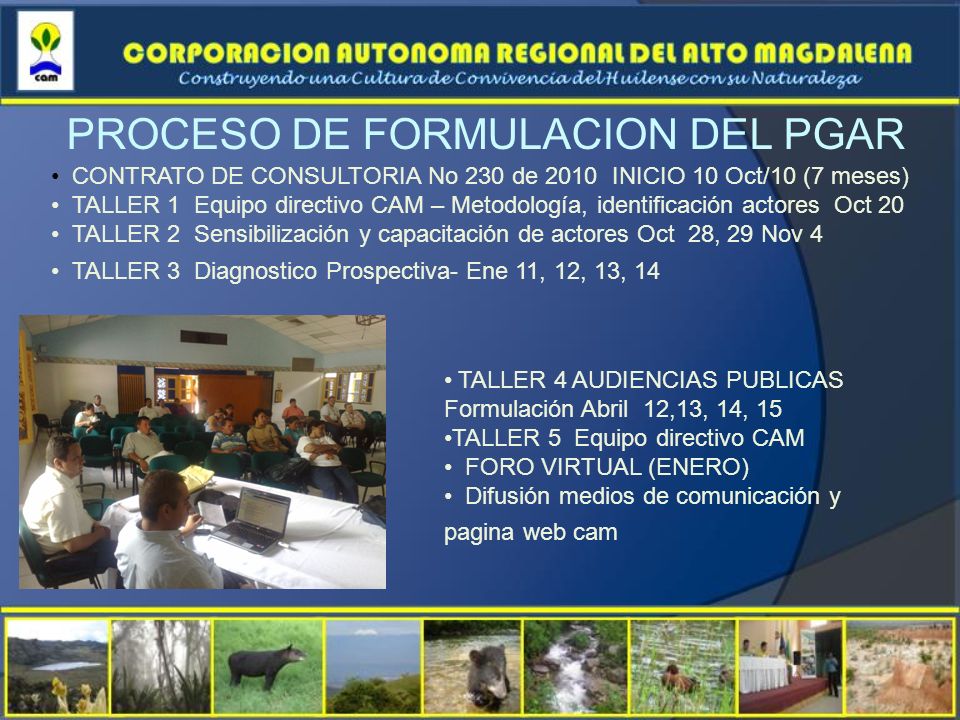 cam

CORPORACION AUTONOMA REGIONAL DEL ALTO MAGDALENA
Construyendo una Cultura de Convivencia del Huilense con su Naturaleza

PROCESO DE FORMULACION DEL PGAR

• CONTRATO DE CONSULTORIA No 230 de 2010 INICIO 10 Oct/10 (7 meses)
• TALLER 1 Equipo directivo CAM – Metodología, identificación actores Oct 20
• TALLER 2 Sensibilización y capacitación de actores Oct 28, 29 Nov 4
• TALLER 3 Diagnostico Prospectiva- Ene 11, 12, 13, 14

• TALLER 4 AUDIENCIAS PUBLICAS Formulación Abril 12,13, 14, 15
•TALLER 5 Equipo directivo CAM
• FORO VIRTUAL (ENERO)
• Difusión medios de comunicación y pagina web cam